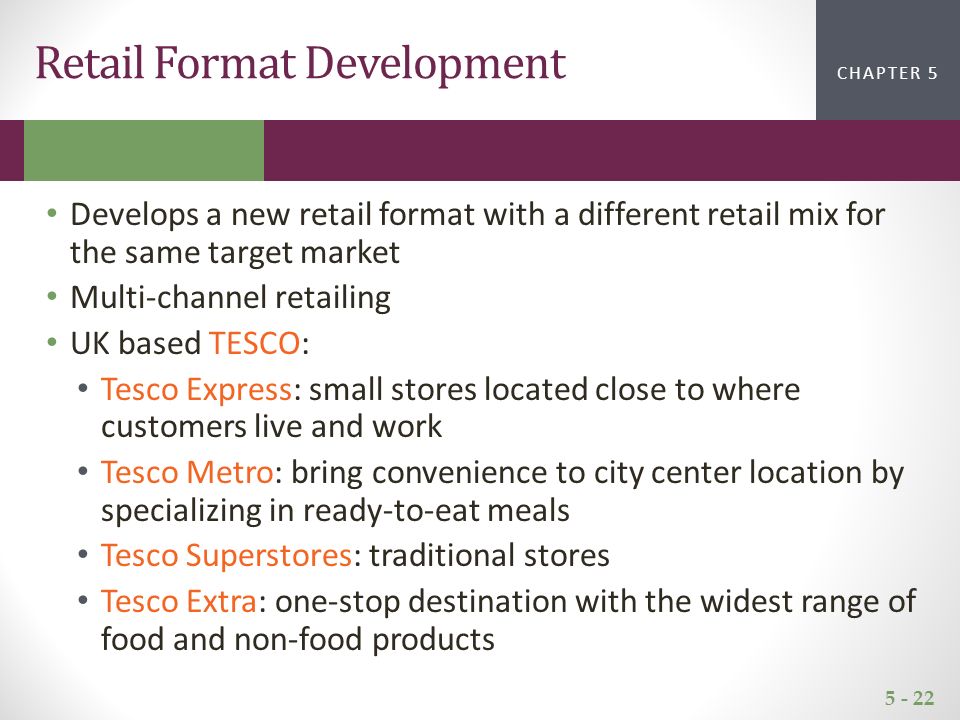 Retail Format Development

CHAPTER 5

• Develops a new retail format with a different retail mix for the same target market
• Multi-channel retailing
• UK based TESCO:
  • Tesco Express: small stores located close to where customers live and work
  • Tesco Metro: bring convenience to city center location by specializing in ready-to-eat meals
  • Tesco Superstores: traditional stores
  • Tesco Extra: one-stop destination with the widest range of food and non-food products

5 - 22